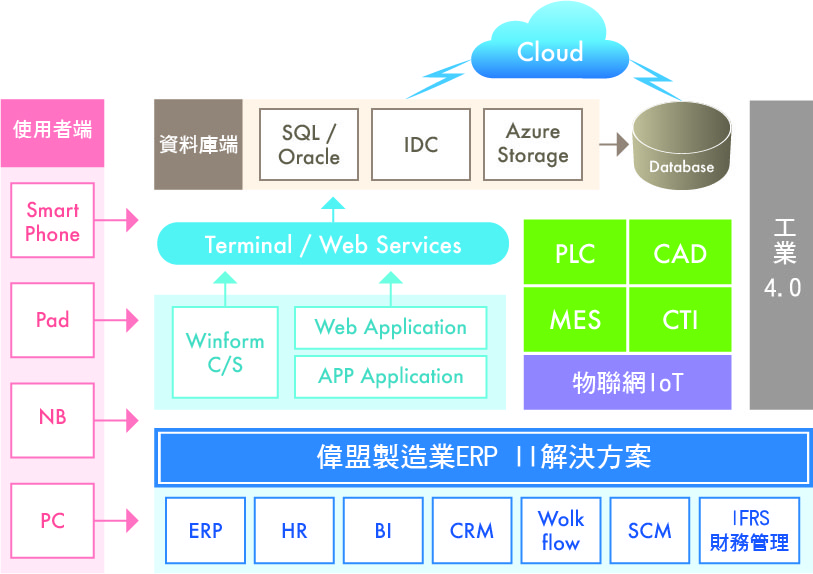 Cloud

使用者端

Smart Phone

Pad

NB

PC

資料庫端

SQL / Oracle

IDC

Azure Storage

Database

Terminal / Web Services

Winform C/S

Web Application

APP Application

PLC

CAD

MES

CTI

物聯網IoT

工業 4.0

偉盟製造業ERP II解決方案

ERP

HR

BI

CRM

Wolk flow

SCM

IFRS 財務管理